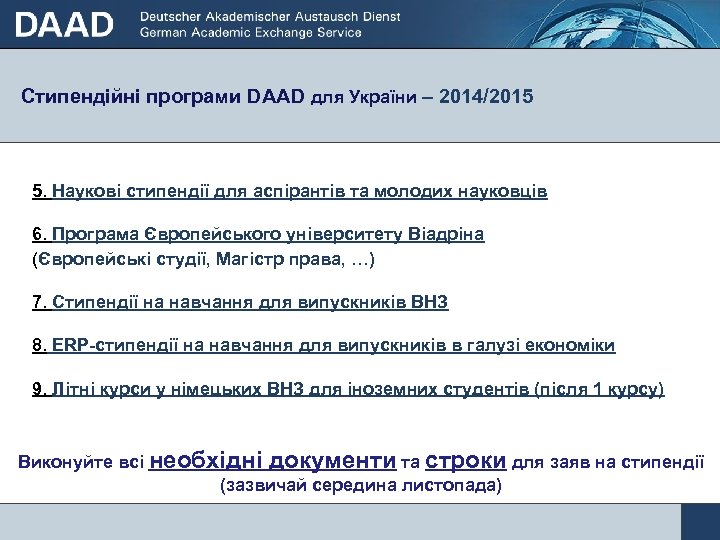 DAAD Deutscher Akademischer Austausch Dienst
German Academic Exchange Service

Стипендійні програми DAAD для України – 2014/2015

5. Наукові стипендії для аспірантів та молодих науковців

6. Програма Європейського університету Віадріна
(Європейські студії, Магістр права, …)

7. Стипендії на навчання для випускників ВНЗ

8. ERP-стипендії на навчання для випускників в галузі економіки

9. Літні курси у німецьких ВНЗ для іноземних студентів (після 1 курсу)

Виконуйте всі необхідні документи та строки для заяв на стипендії
(зазвичай середина листопада)